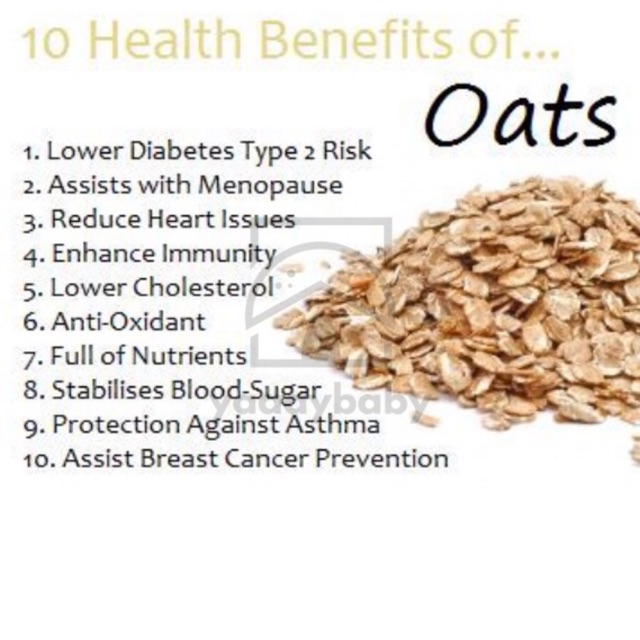 10 Health Benefits of...

Oats

1. Lower Diabetes Type 2 Risk
2. Assists with Menopause
3. Reduce Heart Issues
4. Enhance Immunity
5. Lower Cholesterol
6. Anti-Oxidant
7. Full of Nutrients
8. Stabilises Blood-Sugar
9. Protection Against Asthma
10. Assist Breast Cancer Prevention

yaddybaby